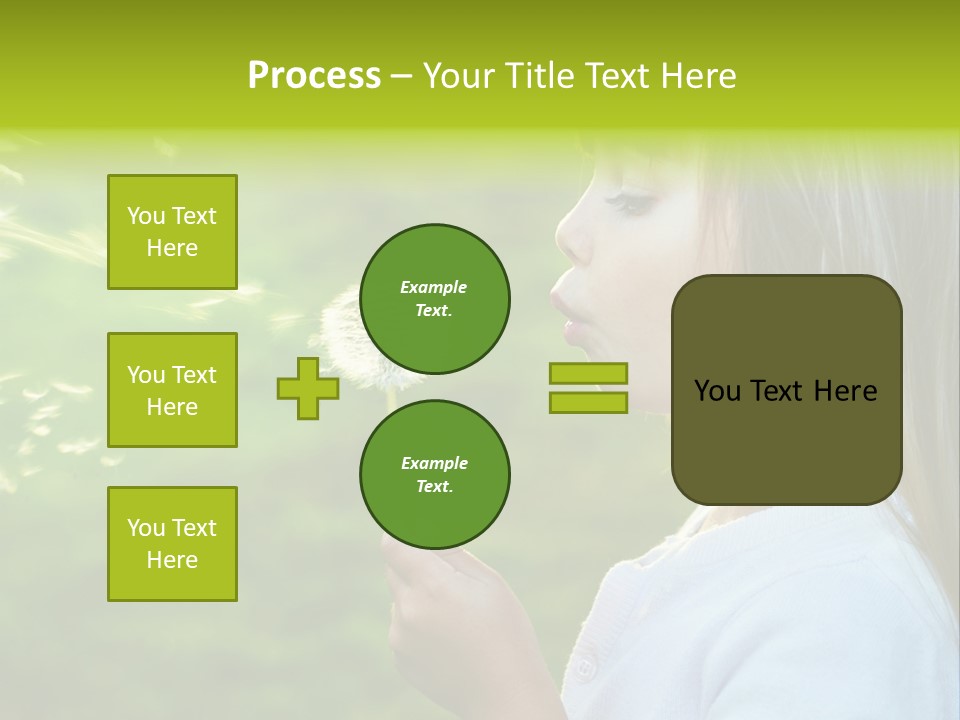 Process – Your Title Text Here

You Text Here

You Text Here

You Text Here

Example Text.

Example Text.

You Text Here